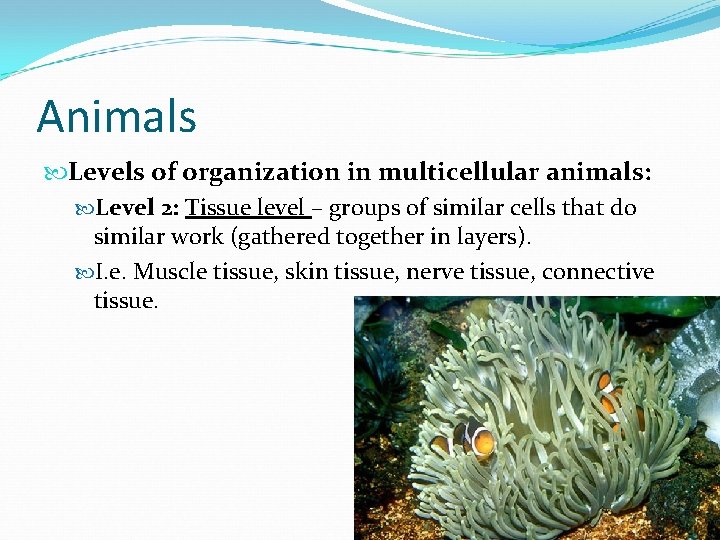 Animals

Levels of organization in multicellular animals:

Level 2: Tissue level – groups of similar cells that do similar work (gathered together in layers).

I.e. Muscle tissue, skin tissue, nerve tissue, connective tissue.